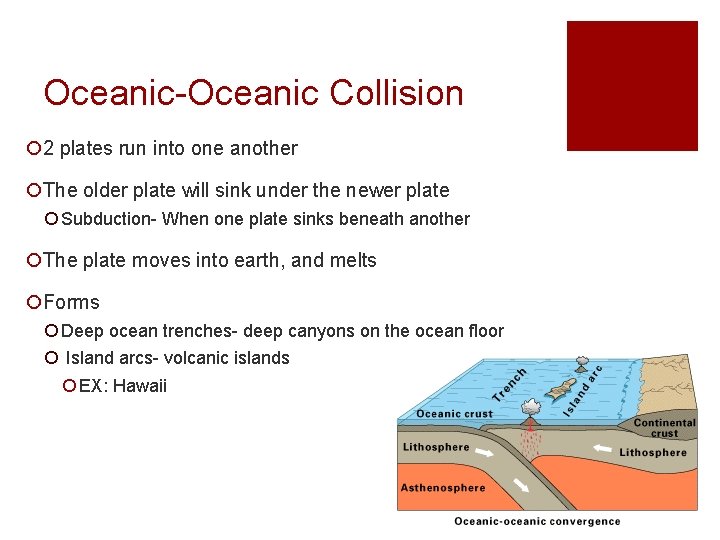 Oceanic-Oceanic Collision

2 plates run into one another

The older plate will sink under the newer plate

Subduction- When one plate sinks beneath another

The plate moves into earth, and melts

Forms

Deep ocean trenches- deep canyons on the ocean floor

Island arcs- volcanic islands

EX: Hawaii

Trench

Island arc

Oceanic crust

Continental crust

Lithosphere

Lithosphere

Asthenosphere

Oceanic-oceanic convergence